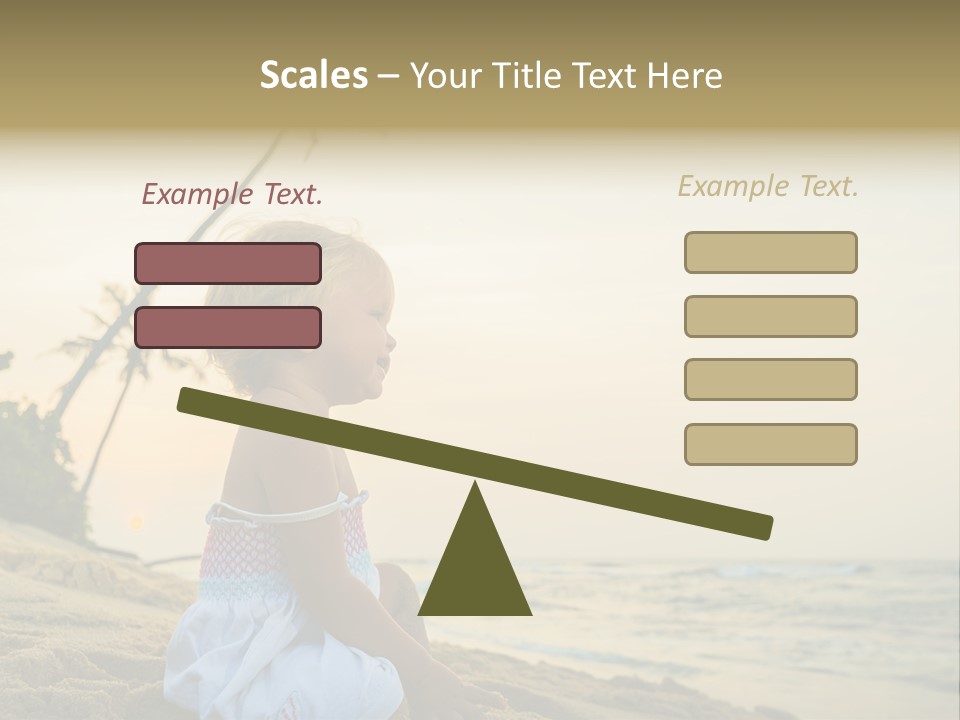 Scales – Your Title Text Here

Example Text.

Example Text.